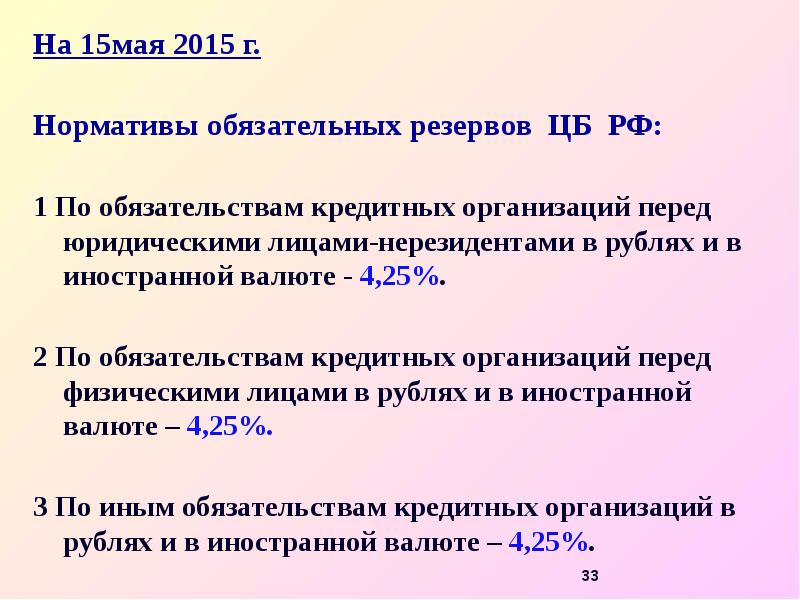 На 15мая 2015 г.

Нормативы обязательных резервов ЦБ РФ:

1 По обязательствам кредитных организаций перед юридическими лицами-нерезидентами в рублях и в иностранной валюте - 4,25%.

2 По обязательствам кредитных организаций перед физическими лицами в рублях и в иностранной валюте – 4,25%.

3 По иным обязательствам кредитных организаций в рублях и в иностранной валюте – 4,25%.

33